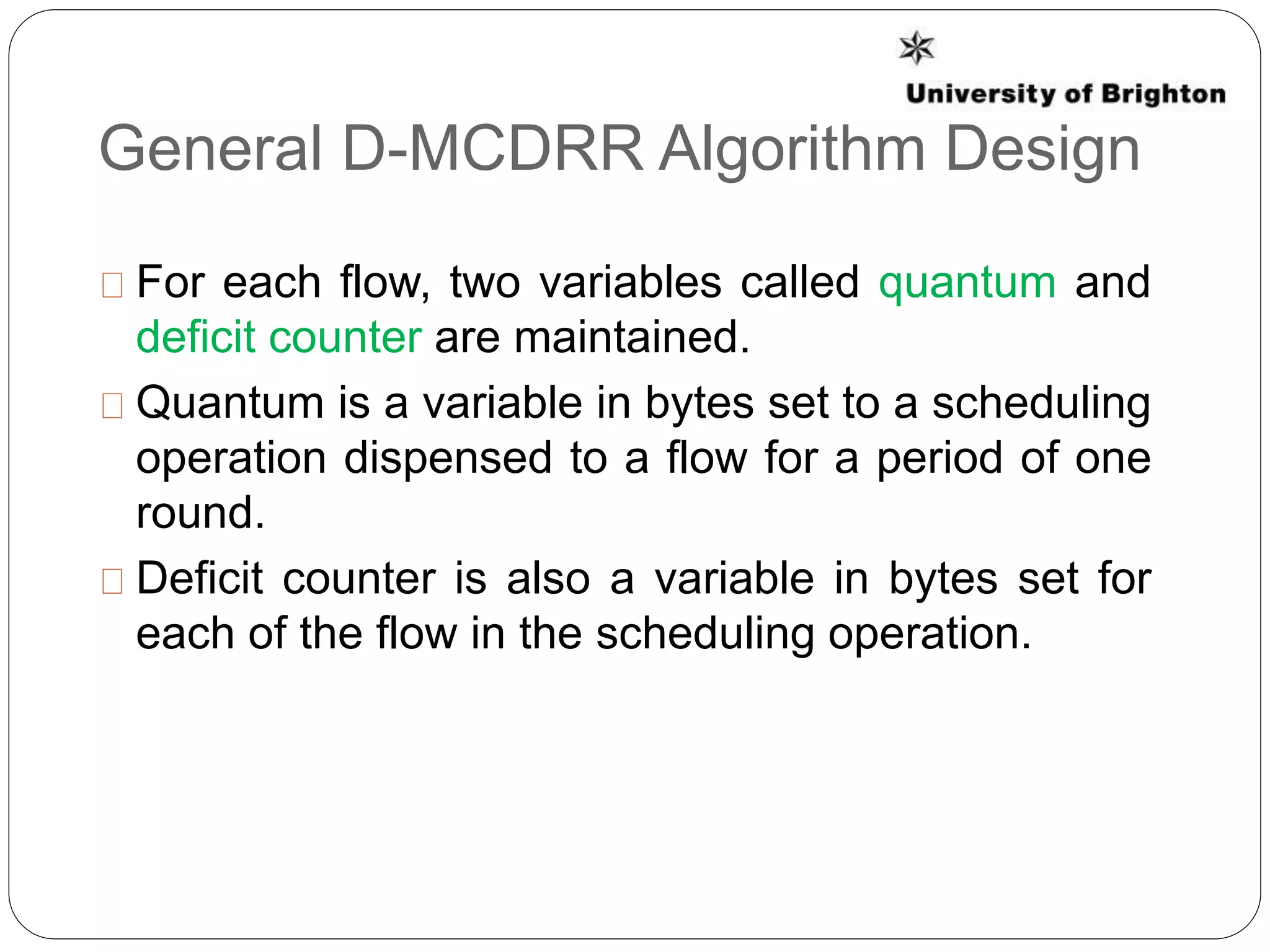 University of Brighton

General D-MCDRR Algorithm Design

For each flow, two variables called quantum and deficit counter are maintained.

Quantum is a variable in bytes set to a scheduling operation dispensed to a flow for a period of one round.

Deficit counter is also a variable in bytes set for each of the flow in the scheduling operation.